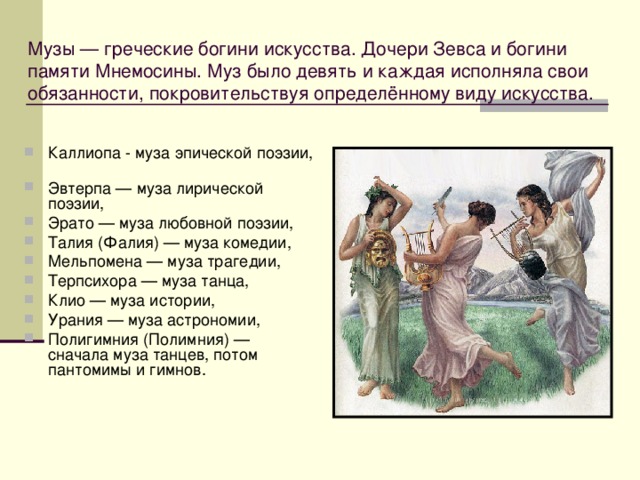 Музы — греческие богини искусства. Дочери Зевса и богини памяти Мнемосины. Муз было девять и каждая исполняла свои обязанности, покровительствуя определённому виду искусства.

Каллиопа - муза эпической поэзии,

Эвтерпа — муза лирической поэзии,

Эрато — муза любовной поэзии,

Талия (Фалия) — муза комедии,

Мельпомена — муза трагедии,

Терпсихора — муза танца,

Клио — муза истории,

Урания — муза астрономии,

Полигимния (Полимния) — сначала муза танцев, потом пантомимы и гимнов.